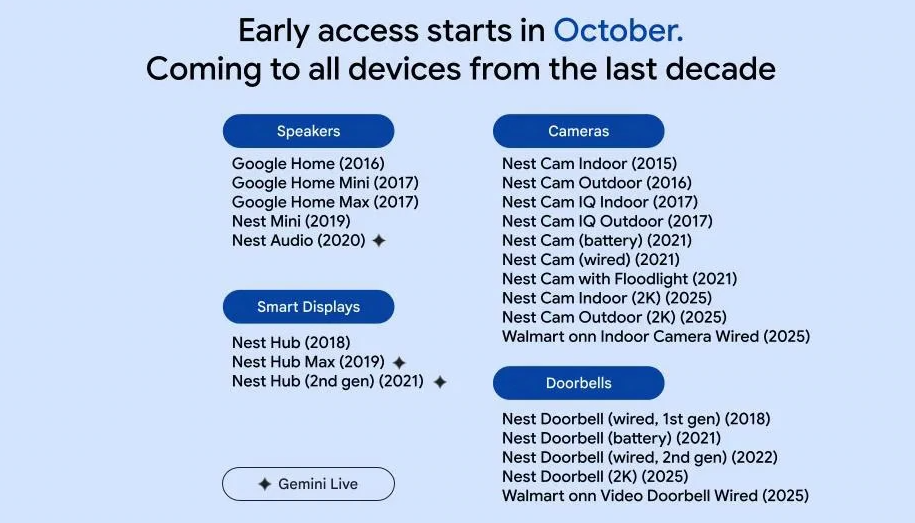 Early access starts in October.
Coming to all devices from the last decade

Speakers

Google Home (2016)
Google Home Mini (2017)
Google Home Max (2017)
Nest Mini (2019)
Nest Audio (2020) ✦

Smart Displays

Nest Hub (2018)
Nest Hub Max (2019) ✦
Nest Hub (2nd gen) (2021) ✦

✦ Gemini Live

Cameras

Nest Cam Indoor (2015)
Nest Cam Outdoor (2016)
Nest Cam IQ Indoor (2017)
Nest Cam IQ Outdoor (2017)
Nest Cam (battery) (2021)
Nest Cam (wired) (2021)
Nest Cam with Floodlight (2021)
Nest Cam Indoor (2K) (2025)
Nest Cam Outdoor (2K) (2025)
Walmart onn Indoor Camera Wired (2025)

Doorbells

Nest Doorbell (wired, 1st gen) (2018)
Nest Doorbell (battery) (2021)
Nest Doorbell (wired, 2nd gen) (2022)
Nest Doorbell (2K) (2025)
Walmart onn Video Doorbell Wired (2025)